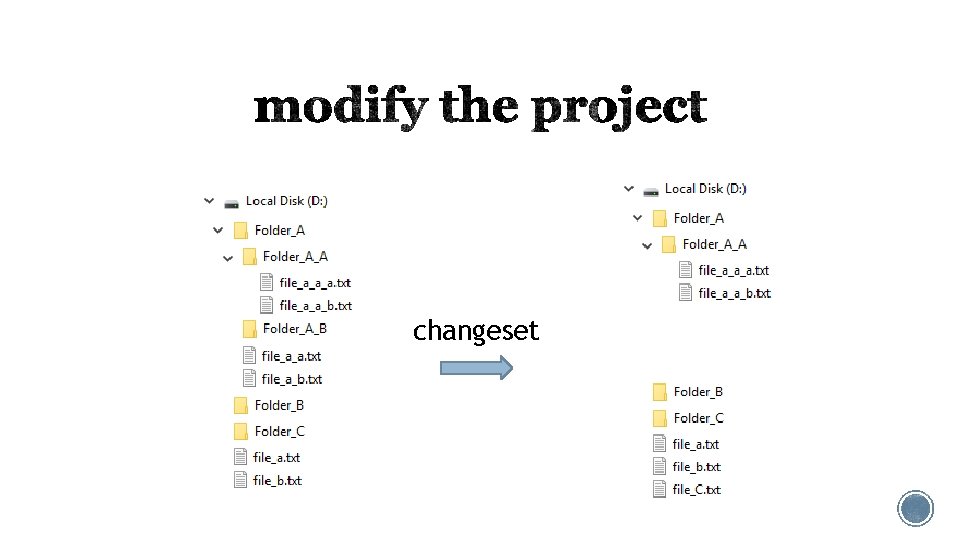 modify the project

Local Disk (D:)
Folder_A
Folder_A_A
file_a_a_a.txt
file_a_a_b.txt
Folder_A_B
file_a_a.txt
file_a_b.txt
Folder_B
Folder_C
file_a.txt
file_b.txt

changeset

Local Disk (D:)
Folder_A
Folder_A_A
file_a_a_a.txt
file_a_a_b.txt
Folder_B
Folder_C
file_a.txt
file_b.txt
file_C.txt